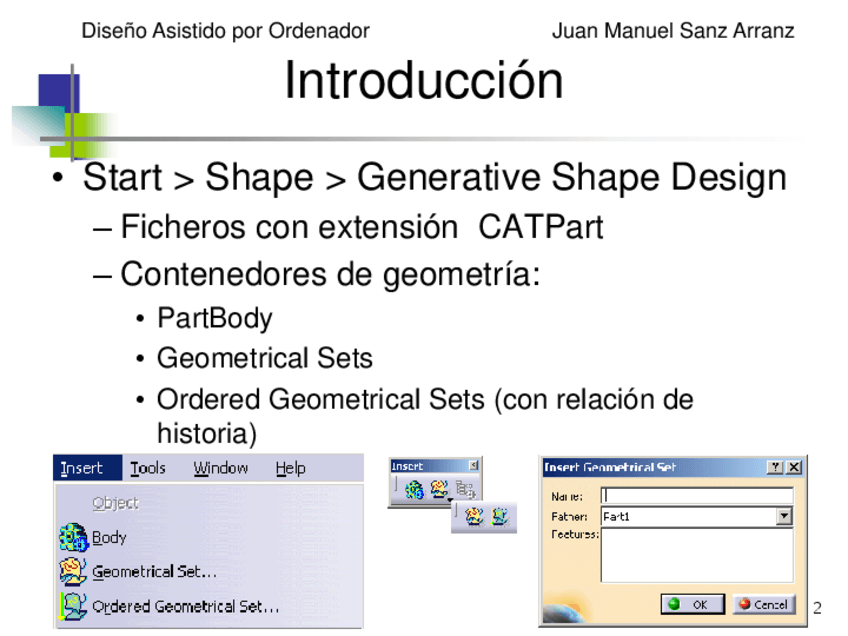 Diseño Asistido por Ordenador

Juan Manuel Sanz Arranz

Introducción

• Start > Shape > Generative Shape Design
– Ficheros con extensión CATPart
– Contenedores de geometría:
• PartBody
• Geometrical Sets
• Ordered Geometrical Sets (con relación de historia)

Insert Tools Window Help
Object
Body
Geometrical Set...
Ordered Geometrical Set...

Insert

Insert Geometrical Set
Name:
Father: Part1
Features:
OK Cancel

2